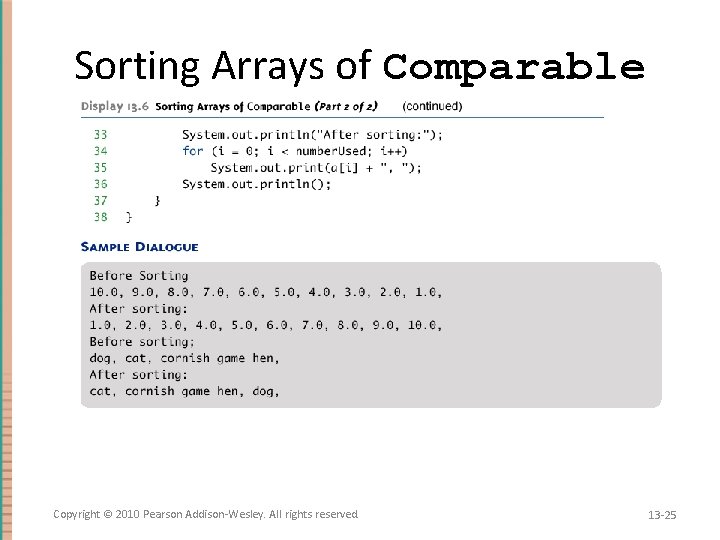 Sorting Arrays of Comparable

Display 13.6 Sorting Arrays of Comparable (Part 2 of 2) (continued)

33         System.out.println("After sorting:");
34         for (i = 0; i < numberUsed; i++)
35             System.out.print(a[i] + ", ");
36         System.out.println();
37     }
38 }

SAMPLE DIALOGUE

Before Sorting
10.0, 9.0, 8.0, 7.0, 6.0, 5.0, 4.0, 3.0, 2.0, 1.0,
After sorting:
1.0, 2.0, 3.0, 4.0, 5.0, 6.0, 7.0, 8.0, 9.0, 10.0,
Before sorting;
dog, cat, cornish game hen,
After sorting:
cat, cornish game hen, dog,

Copyright © 2010 Pearson Addison-Wesley. All rights reserved

13-25